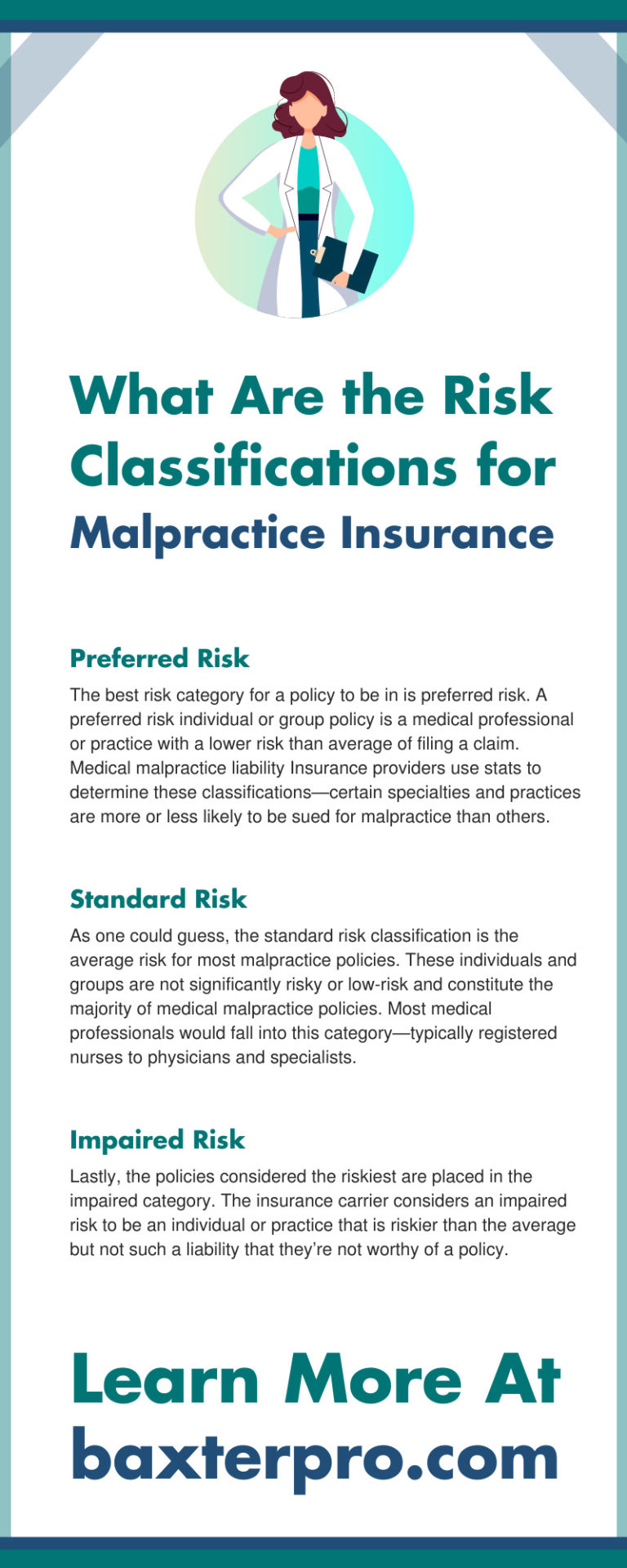 What Are the Risk Classifications for Malpractice Insurance

Preferred Risk

The best risk category for a policy to be in is preferred risk. A preferred risk individual or group policy is a medical professional or practice with a lower risk than average of filing a claim. Medical malpractice liability Insurance providers use stats to determine these classifications—certain specialties and practices are more or less likely to be sued for malpractice than others.

Standard Risk

As one could guess, the standard risk classification is the average risk for most malpractice policies. These individuals and groups are not significantly risky or low-risk and constitute the majority of medical malpractice policies. Most medical professionals would fall into this category—typically registered nurses to physicians and specialists.

Impaired Risk

Lastly, the policies considered the riskiest are placed in the impaired category. The insurance carrier considers an impaired risk to be an individual or practice that is riskier than the average but not such a liability that they're not worthy of a policy.

Learn More At baxterpro.com